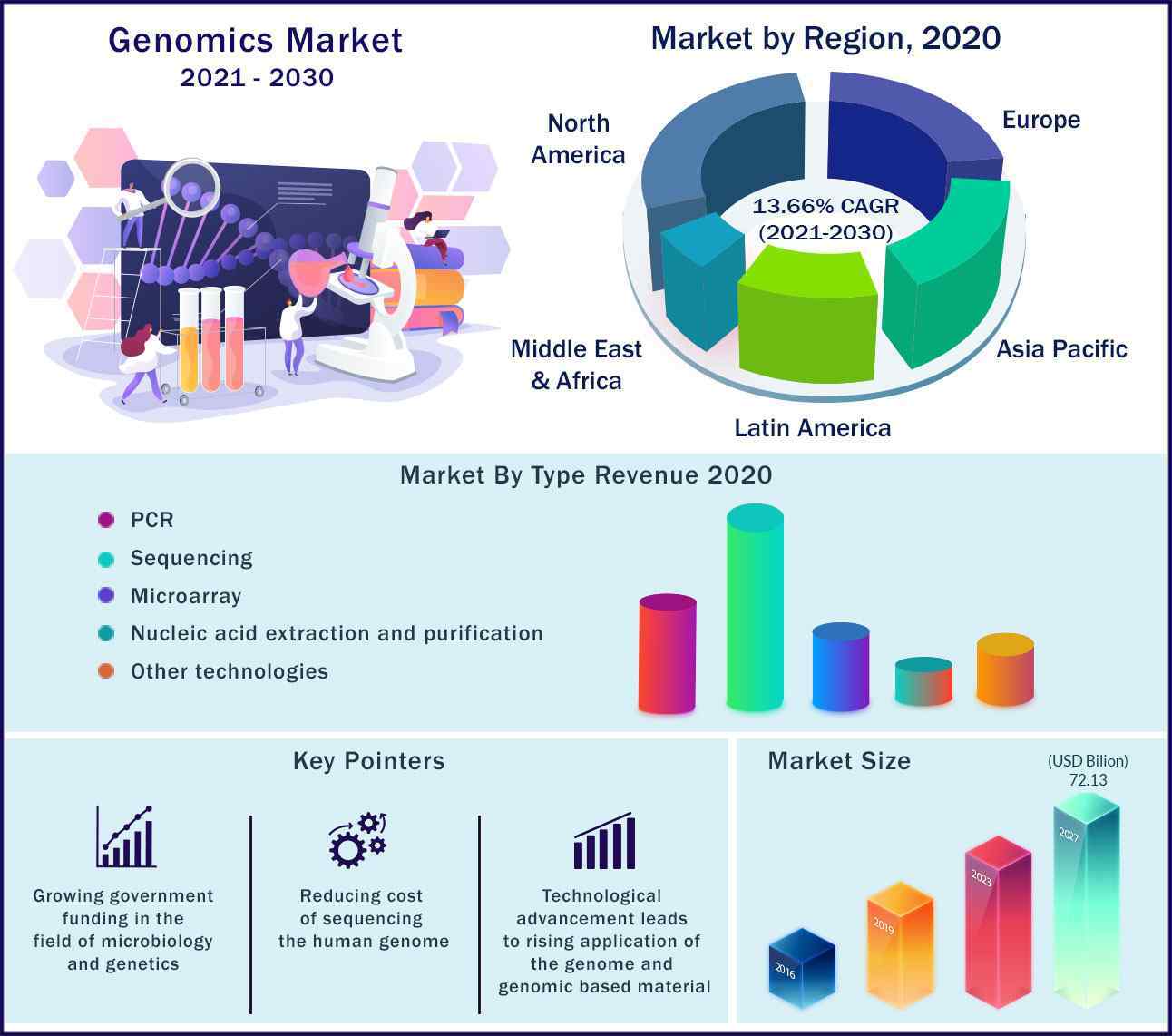 Genomics Market
2021 - 2030

Market by Region, 2020

North America

Europe

13.66% CAGR (2021-2030)

Middle East & Africa

Asia Pacific

Latin America

Market By Type Revenue 2020

PCR
Sequencing
Microarray
Nucleic acid extraction and purification
Other technologies

Key Pointers

Growing government funding in the field of microbiology and genetics

Reducing cost of sequencing the human genome

Technological advancement leads to rising application of the genome and genomic based material

Market Size

(USD Bilion)
72.13

2016
2019
2023
2027